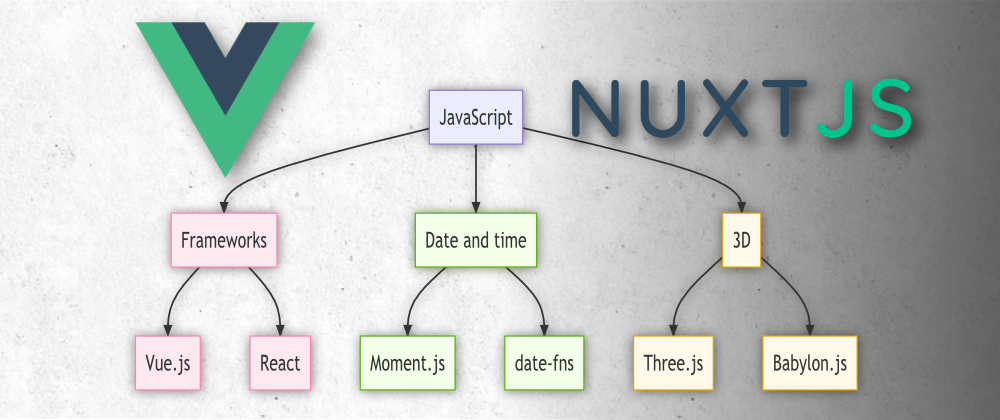 NUXTJS

JavaScript

Frameworks

Date and time

3D

Vue.js

React

Moment.js

date-fns

Three.js

Babylon.js